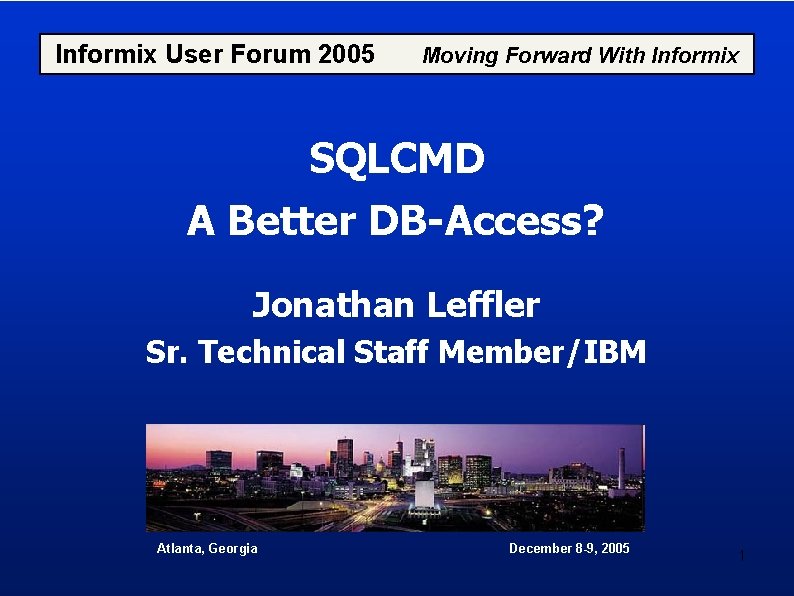 Informix User Forum 2005 Moving Forward With Informix

SQLCMD
A Better DB-Access?

Jonathan Leffler
Sr. Technical Staff Member/IBM

Atlanta, Georgia

December 8-9, 2005

1